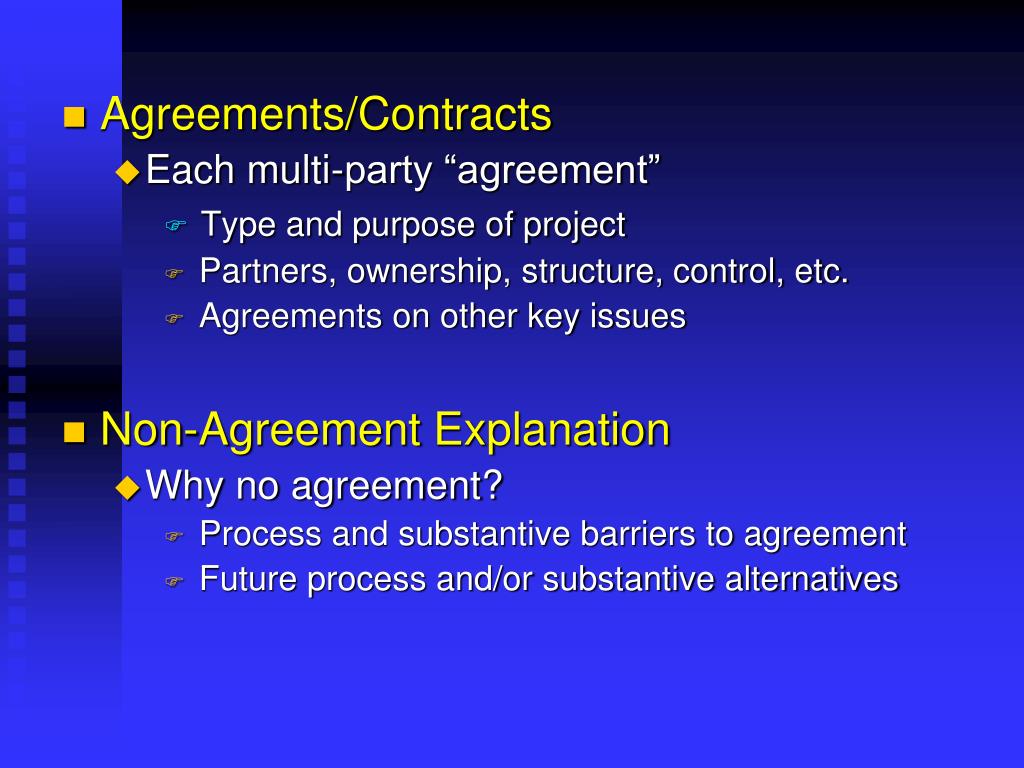 Agreements/Contracts

Each multi-party “agreement”

Type and purpose of project

Partners, ownership, structure, control, etc.

Agreements on other key issues

Non-Agreement Explanation

Why no agreement?

Process and substantive barriers to agreement

Future process and/or substantive alternatives